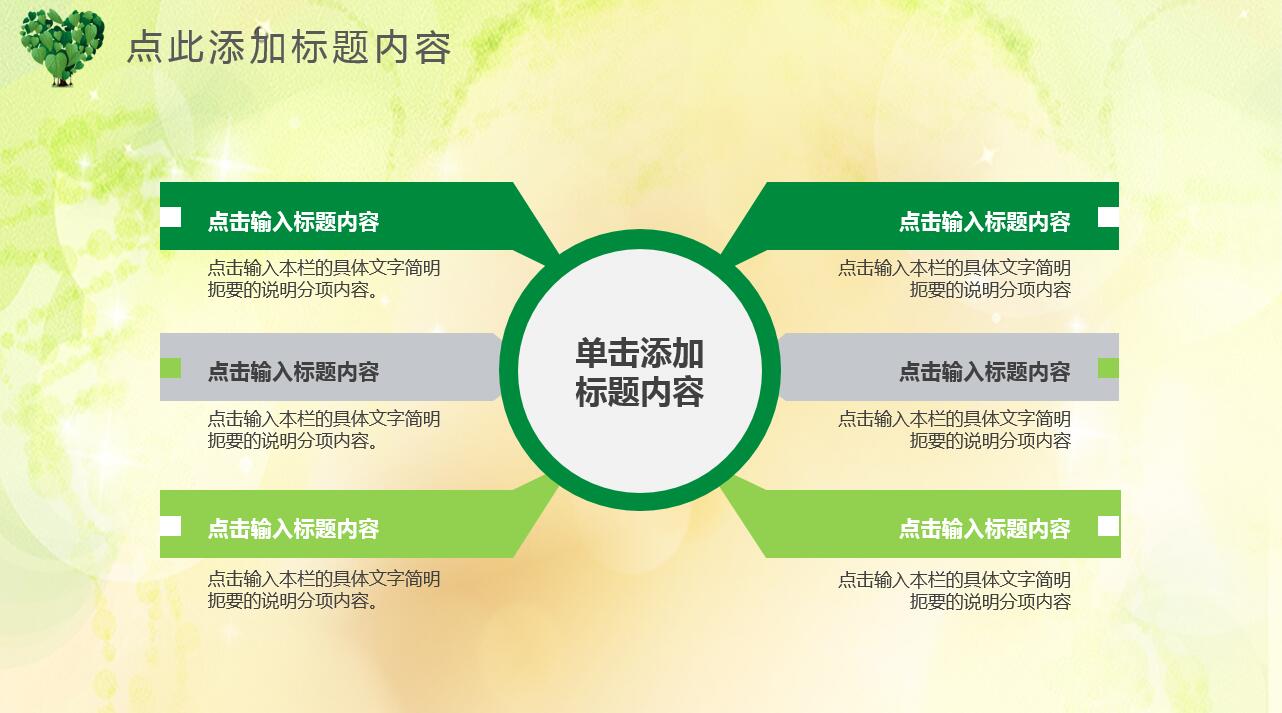 点此添加标题内容

点击输入标题内容

点击输入本栏的具体文字简明扼要的说明分项内容。

点击输入标题内容

点击输入本栏的具体文字简明扼要的说明分项内容。

点击输入标题内容

点击输入本栏的具体文字简明扼要的说明分项内容。

单击添加标题内容

点击输入标题内容

点击输入本栏的具体文字简明扼要的说明分项内容

点击输入标题内容

点击输入本栏的具体文字简明扼要的说明分项内容

点击输入标题内容

点击输入本栏的具体文字简明扼要的说明分项内容